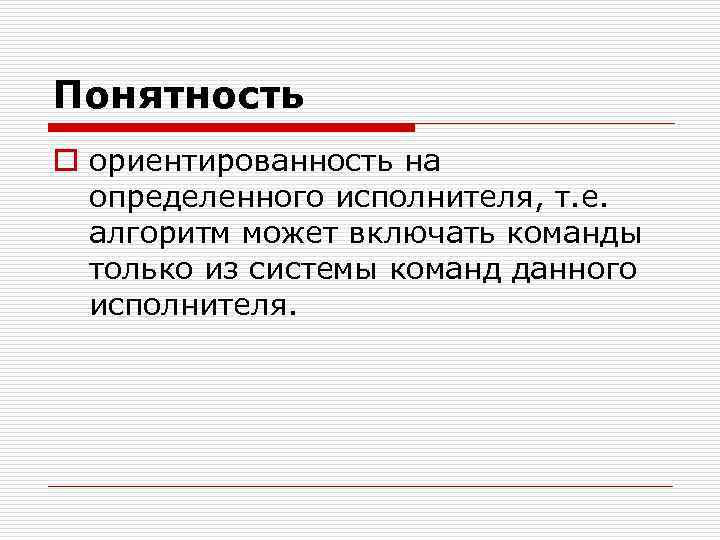 Понятность

ориентированность на определенного исполнителя, т.е. алгоритм может включать команды только из системы команд данного исполнителя.